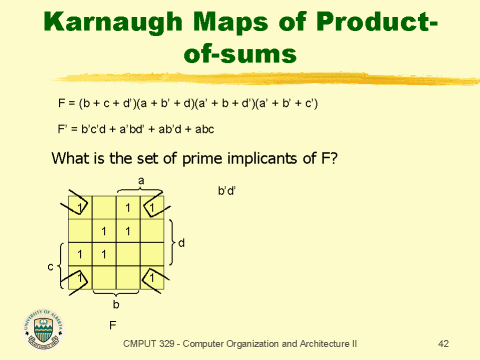 Karnaugh Maps of Product-of-sums

F = (b + c + d')(a + b' + d)(a' + b + d')(a' + b' + c')

F' = b'c'd + a'bd' + ab'd + abc

What is the set of prime implicants of F?

a

b'd'

| 1 |   | 1 | 1 |
|---|---|---|---|
|   | 1 | 1 |   |
| 1 | 1 |   |   |
| 1 |   |   | 1 |

d

c

b

F

UNIVERSITY OF ALBERTA

CMPUT 329 - Computer Organization and Architecture II

42